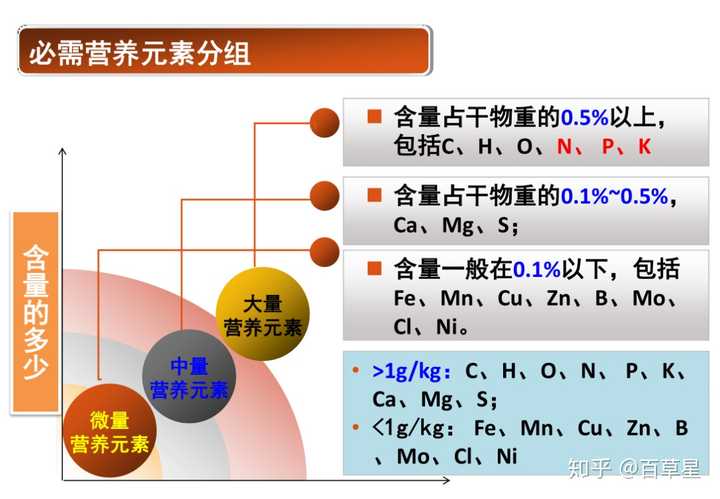 必需营养元素分组

含量的多少

大量营养元素

中量营养元素

微量营养元素

■ 含量占干物重的0.5%以上，包括C、H、O、N、P、K

■ 含量占干物重的0.1%~0.5%，Ca、Mg、S；

■ 含量一般在0.1%以下，包括Fe、Mn、Cu、Zn、B、Mo、Cl、Ni。

• >1g/kg：C、H、O、N、P、K、Ca、Mg、S；
• <1g/kg：Fe、Mn、Cu、Zn、B、Mo、Cl、Ni

知乎 @百草星